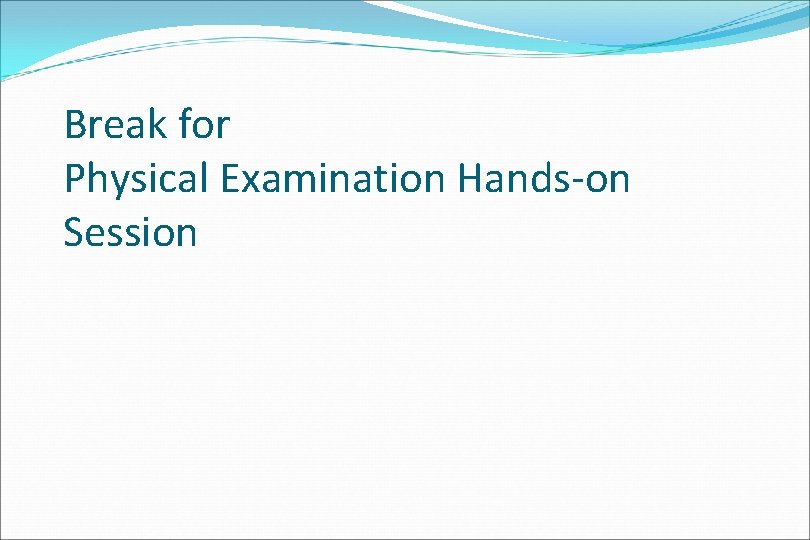 Break for
Physical Examination Hands-on Session